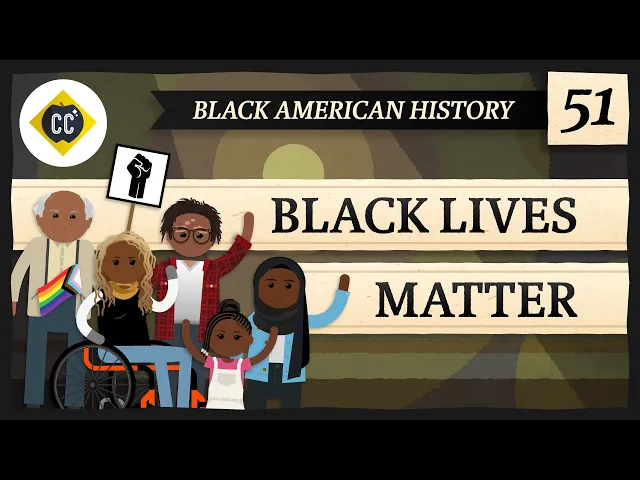 CC

BLACK AMERICAN HISTORY

51

BLACK LIVES MATTER